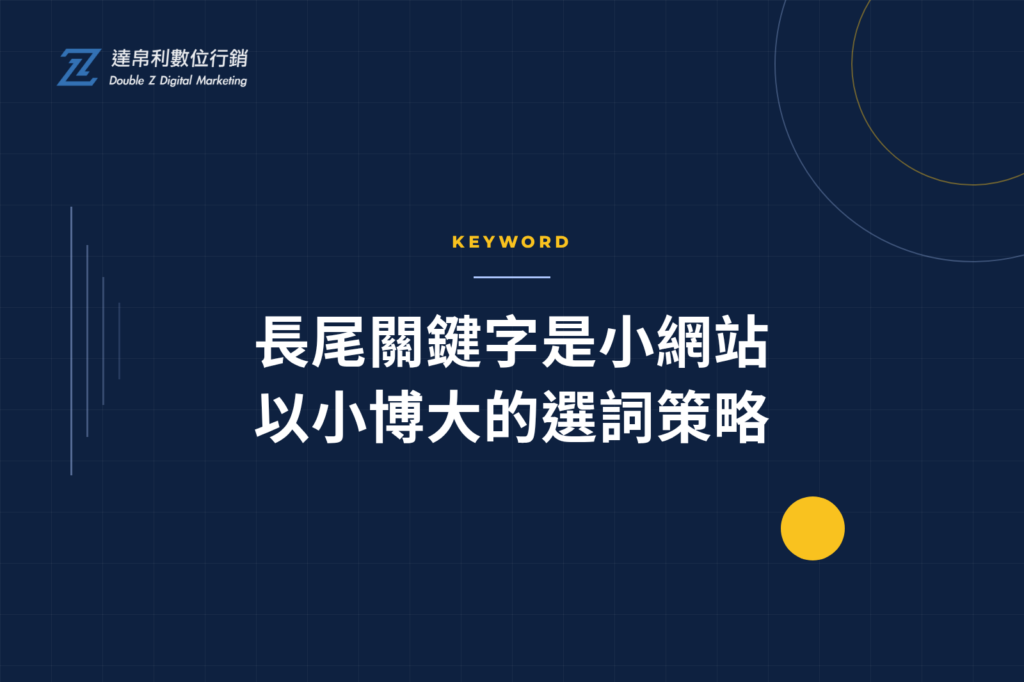 達帛利數位行銷
Double Z Digital Marketing

KEYWORD

長尾關鍵字是小網站
以小博大的選詞策略